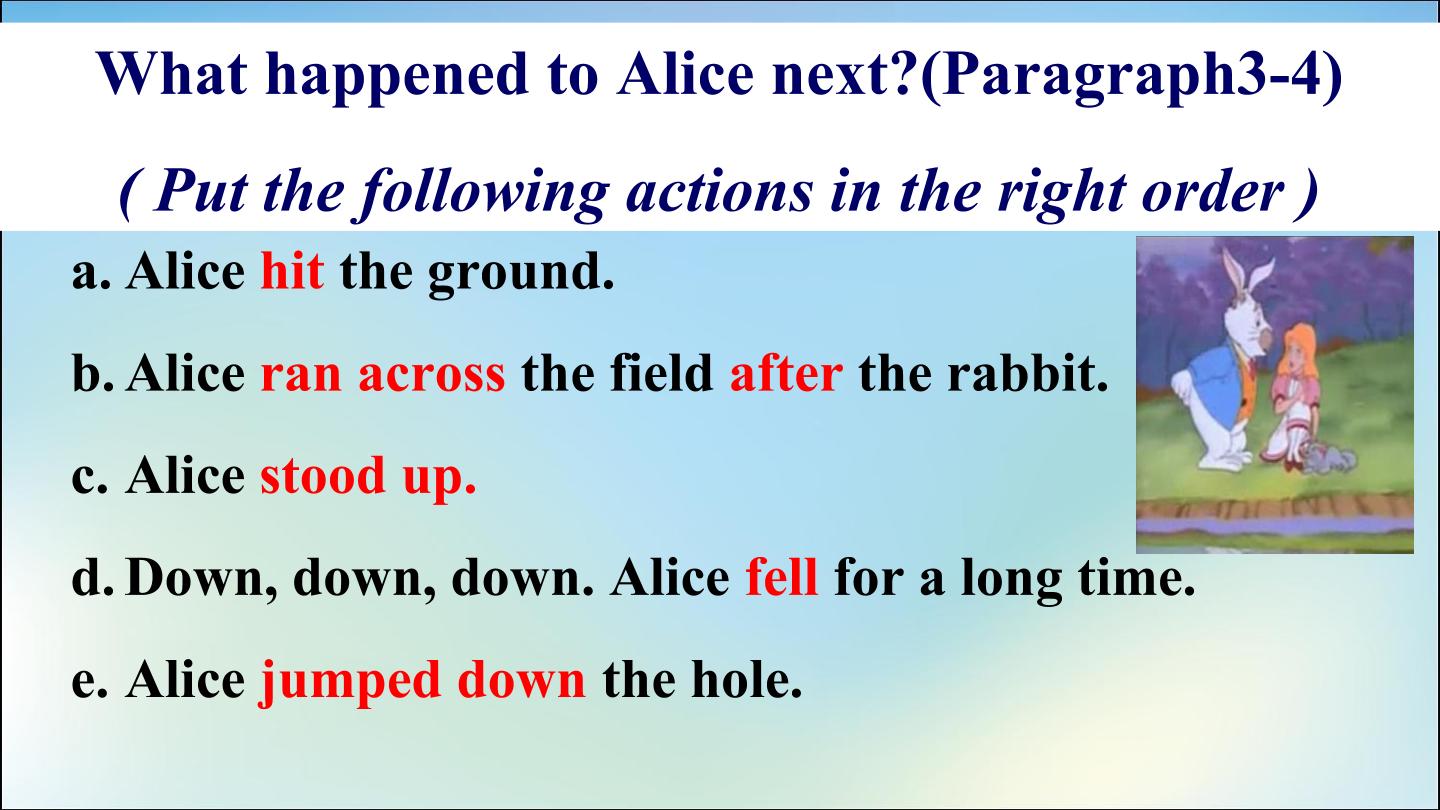 What happened to Alice next?(Paragraph3-4)

( Put the following actions in the right order )

a. Alice hit the ground.

b. Alice ran across the field after the rabbit.

c. Alice stood up.

d. Down, down, down. Alice fell for a long time.

e. Alice jumped down the hole.